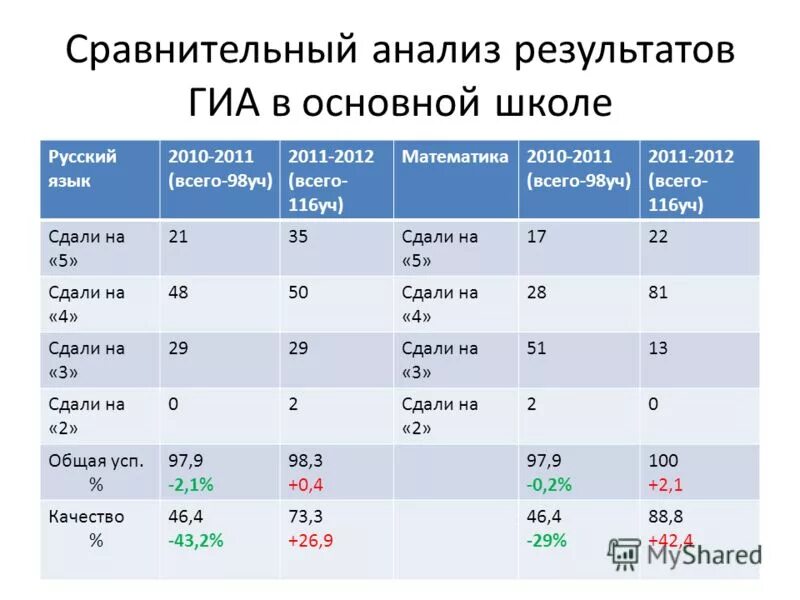 Сравнительный анализ результатов ГИА в основной школе

| Русский язык | 2010-2011 (всего-98уч) | 2011-2012 (всего-116уч) | Математика | 2010-2011 (всего-98уч) | 2011-2012 (всего-116уч) |
|---|---|---|---|---|---|
| Сдали на «5» | 21 | 35 | Сдали на «5» | 17 | 22 |
| Сдали на «4» | 48 | 50 | Сдали на «4» | 28 | 81 |
| Сдали на «3» | 29 | 29 | Сдали на «3» | 51 | 13 |
| Сдали на «2» | 0 | 2 | Сдали на «2» | 2 | 0 |
| Общая усп. % | 97,9 -2,1% | 98,3 +0,4 | | 97,9 -0,2% | 100 +2,1 |
| Качество % | 46,4 -43,2% | 73,3 +26,9 | | 46,4 -29% | 88,8 +42,4 |

MyShared